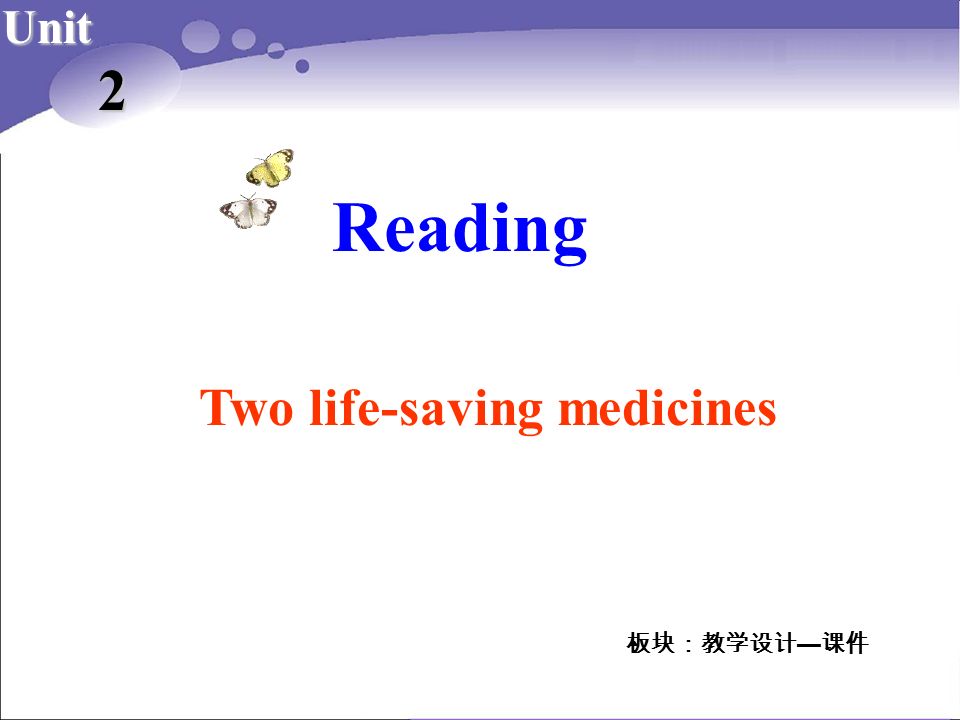 Unit
2

Reading

Two life-saving medicines

板块：教学设计—课件